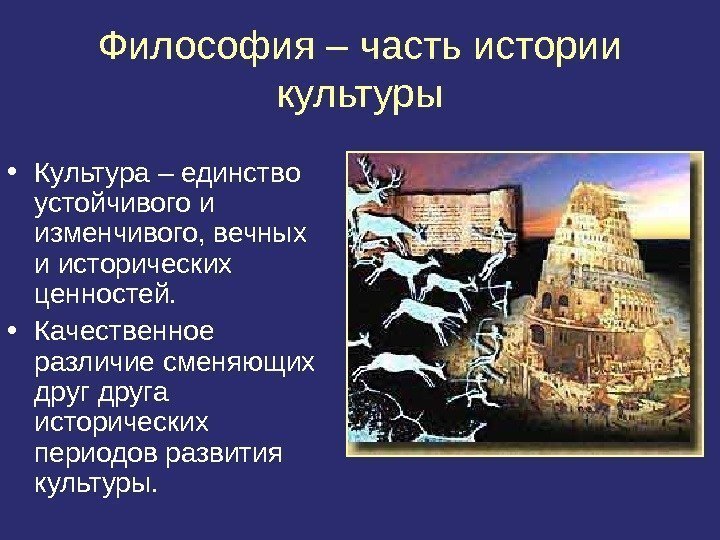 Философия – часть истории культуры

• Культура – единство устойчивого и изменчивого, вечных и исторических ценностей.
• Качественное различие сменяющих друг друга исторических периодов развития культуры.